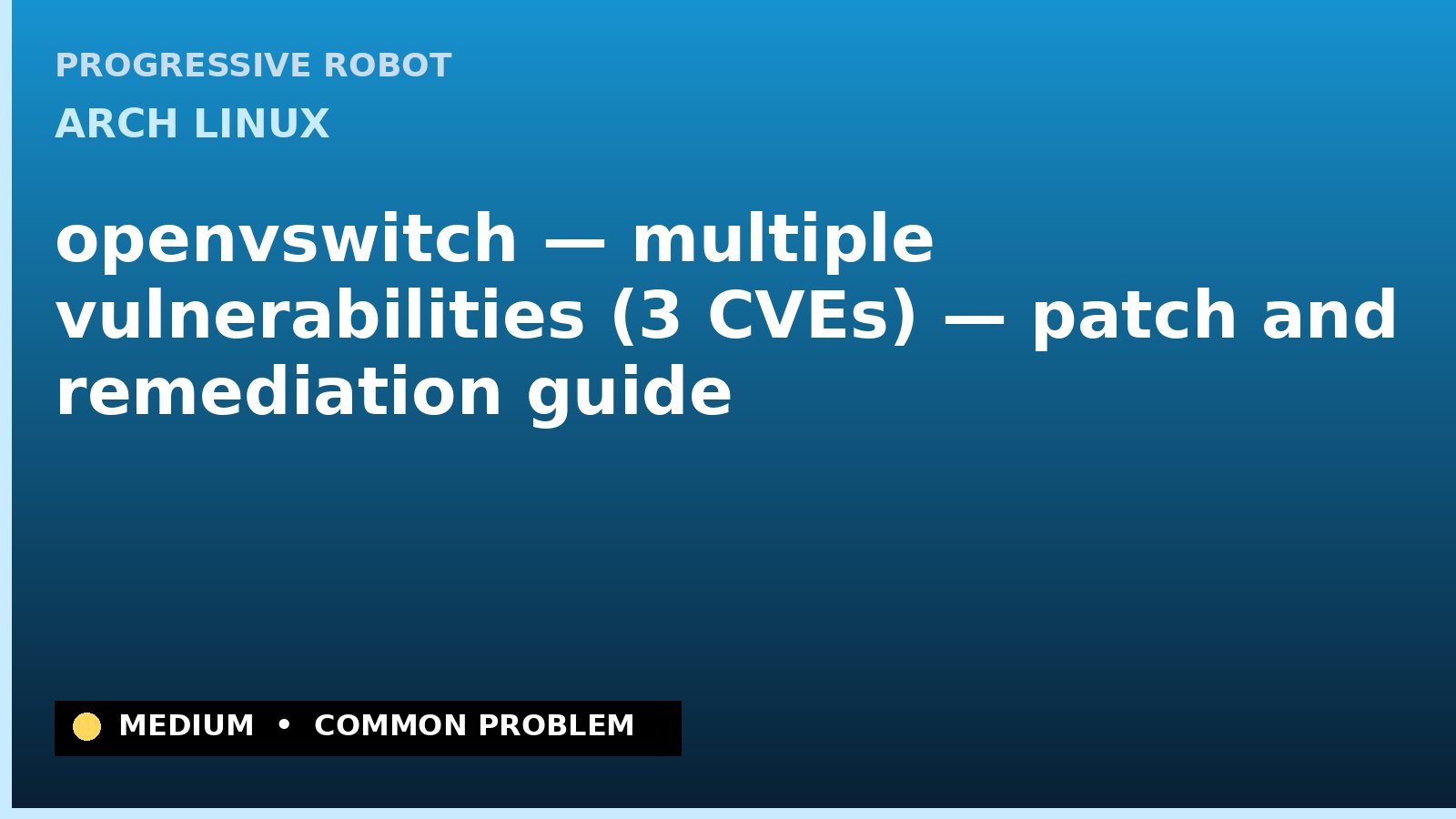 PROGRESSIVE ROBOT
ARCH LINUX

openvswitch — multiple vulnerabilities (3 CVEs) — patch and remediation guide

MEDIUM • COMMON PROBLEM